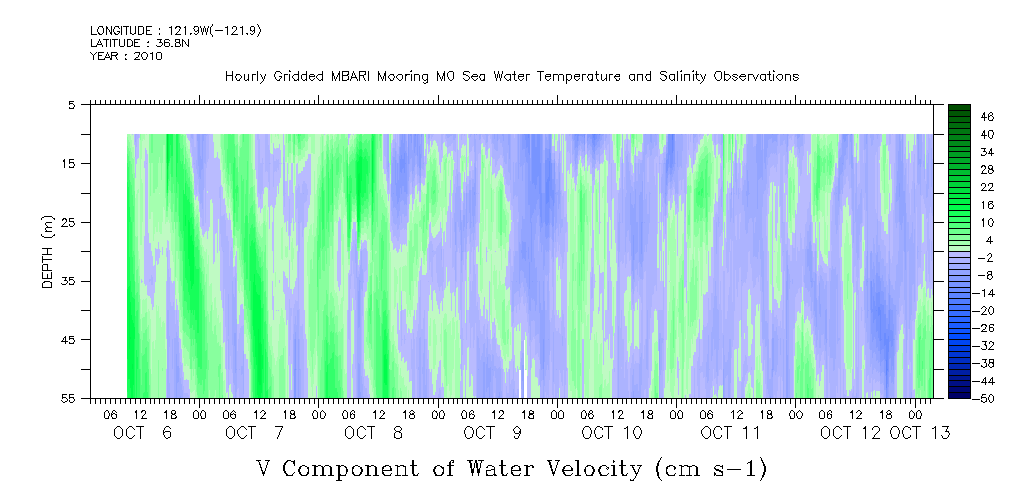 LONGITUDE : 121.9W(-121.9)
LATITUDE : 36.8N
YEAR : 2010

Hourly Gridded MBARI Mooring M0 Sea Water Temperature and Salinity Observations

DEPTH (m)

5
15
25
35
45
55

46
40
34
28
22
16
10
4
-2
-8
-14
-20
-26
-32
-38
-44
-50

06 12 18 00 06 12 18 00 06 12 18 00 06 12 18 00 06 12 18 00 06 12 18 00 06 12 18 00

OCT 6 OCT 7 OCT 8 OCT 9 OCT 10 OCT 11 OCT 12 OCT 13

V Component of Water Velocity (cm s-1)